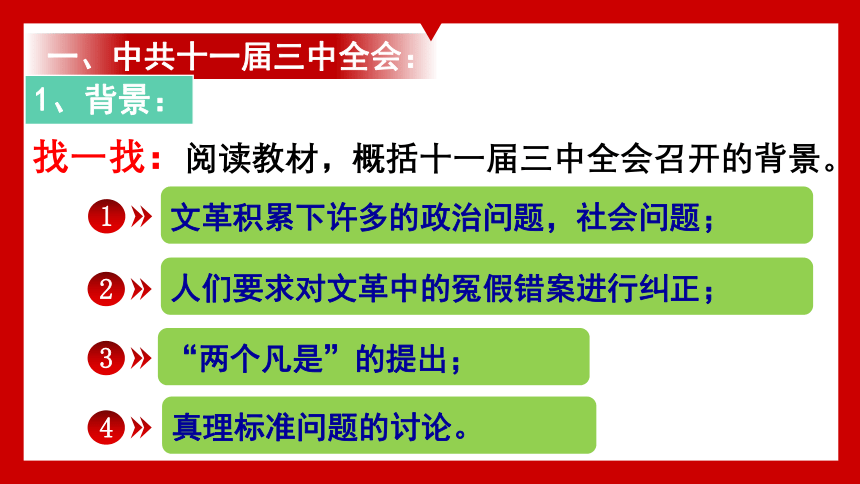 一、中共十一届三中全会：

1、背景：

找一找：阅读教材，概括十一届三中全会召开的背景。

1 » 文革积累下许多的政治问题，社会问题；

2 » 人们要求对文革中的冤假错案进行纠正；

3 » “两个凡是”的提出；

4 » 真理标准问题的讨论。